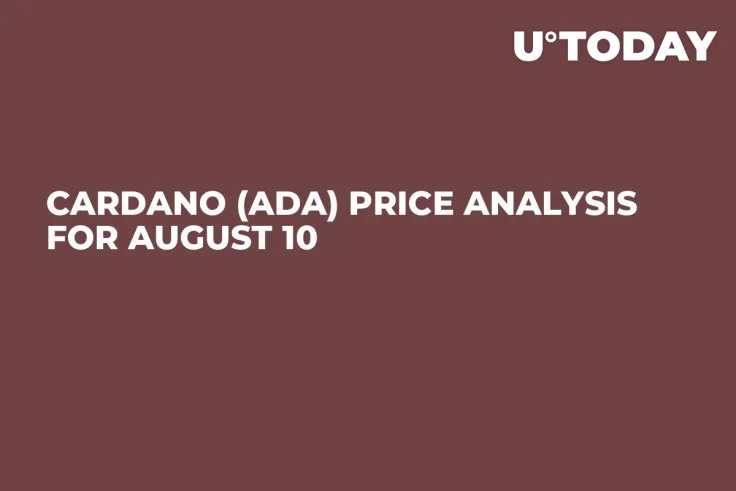 U°TODAY

CARDANO (ADA) PRICE ANALYSIS FOR AUGUST 10